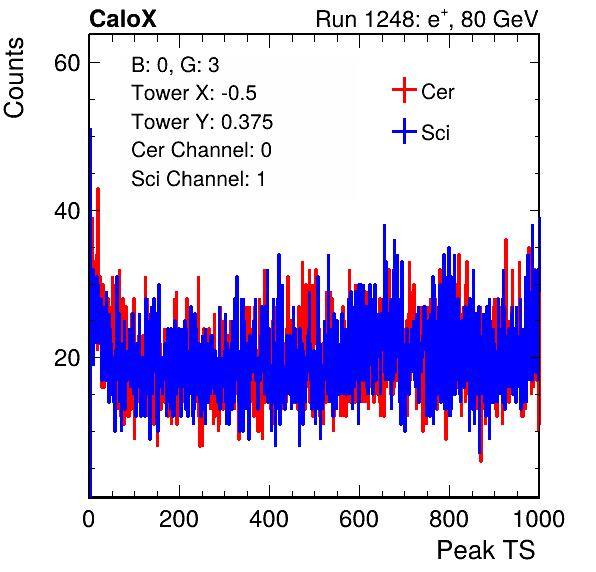 CaloX

Run 1248: $e^{+}$, 80 GeV

Counts

B: 0, G: 3
Tower X: -0.5
Tower Y: 0.375
Cer Channel: 0
Sci Channel: 1

Cer
Sci

60
40
20

0
200
400
600
800
1000

Peak TS